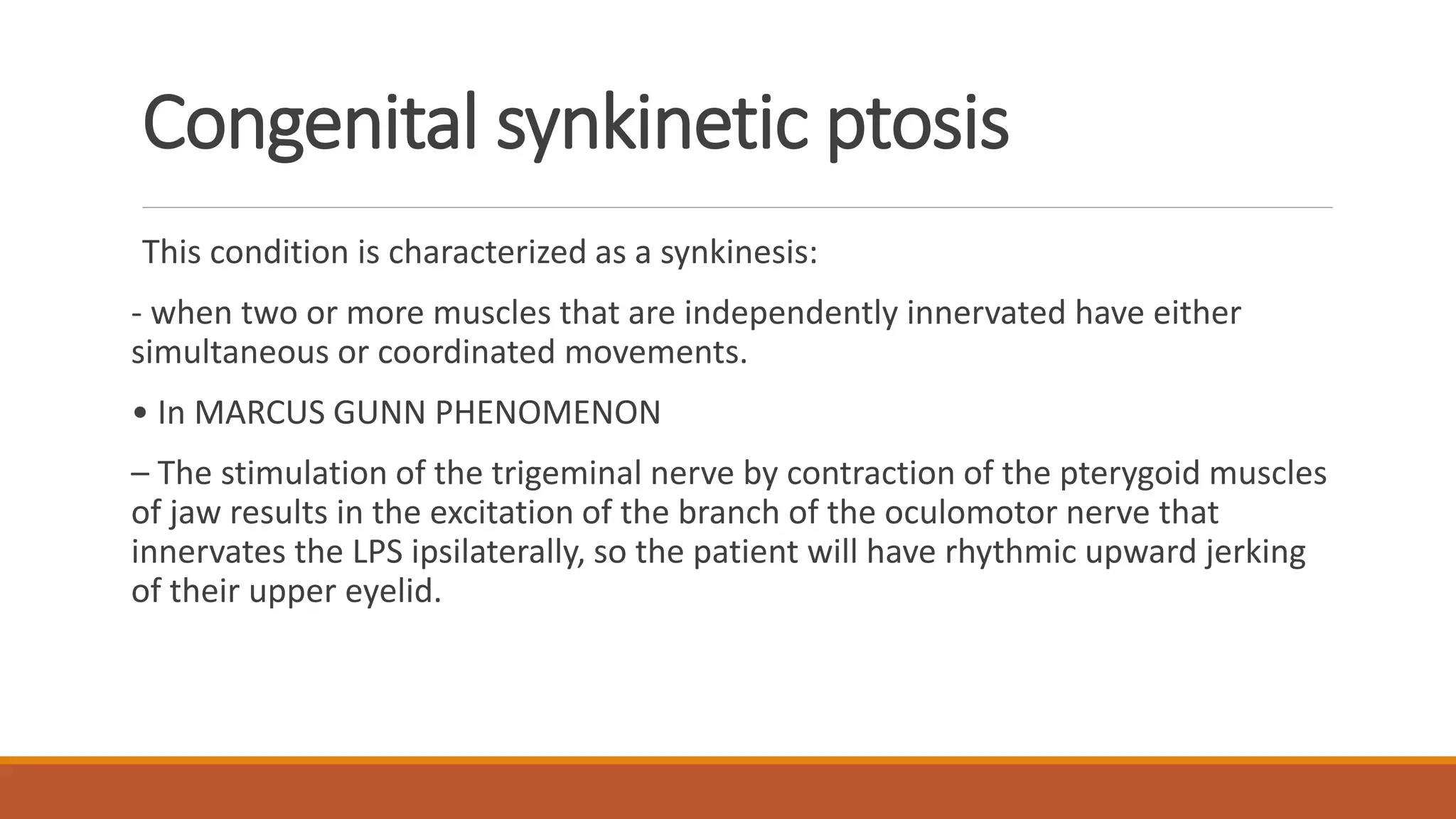 Congenital synkinetic ptosis

This condition is characterized as a synkinesis:

- when two or more muscles that are independently innervated have either simultaneous or coordinated movements.

• In MARCUS GUNN PHENOMENON

– The stimulation of the trigeminal nerve by contraction of the pterygoid muscles of jaw results in the excitation of the branch of the oculomotor nerve that innervates the LPS ipsilaterally, so the patient will have rhythmic upward jerking of their upper eyelid.